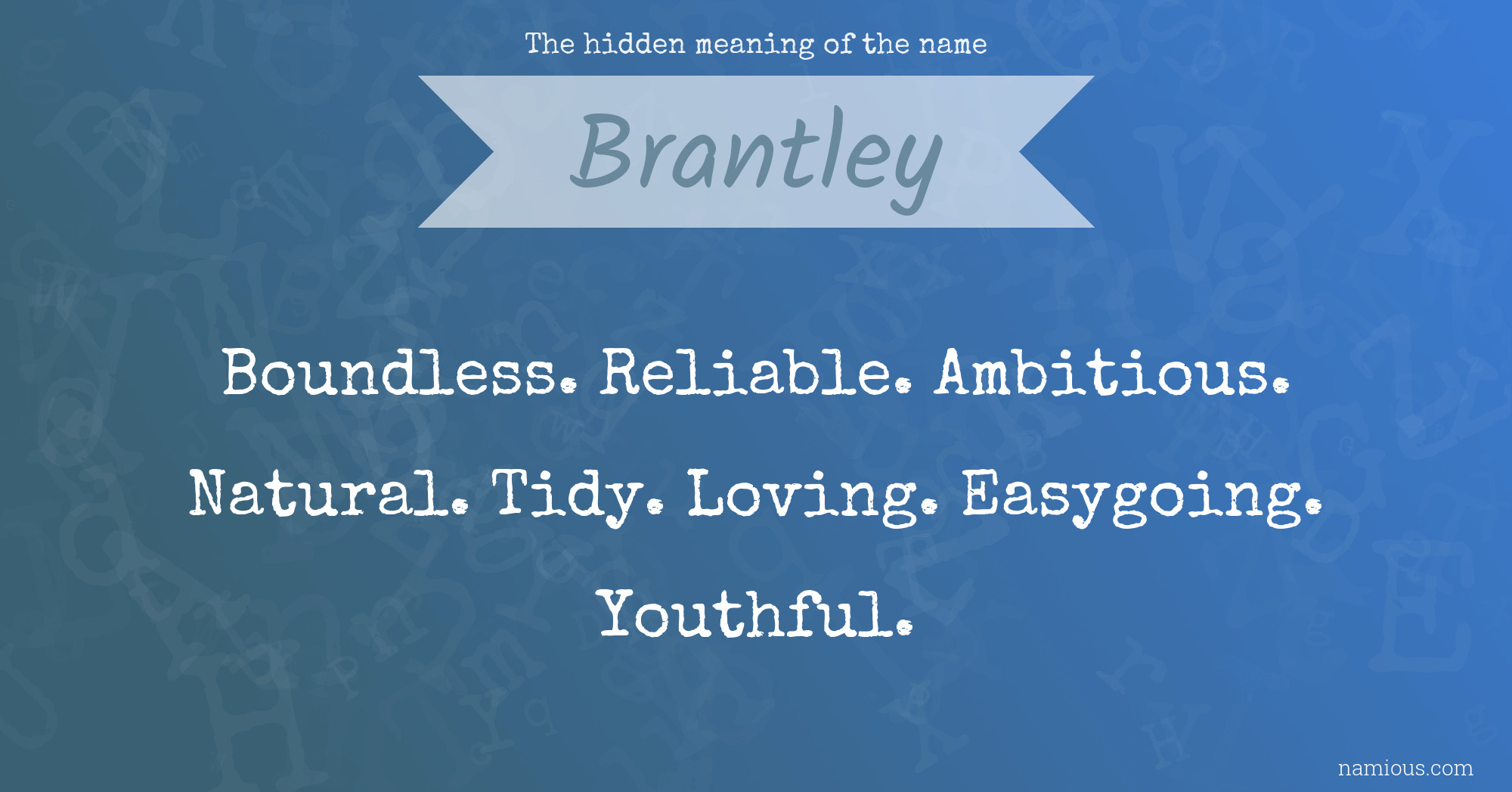 The hidden meaning of the name

Brantley

Boundless. Reliable. Ambitious. Natural. Tidy. Loving. Easygoing. Youthful.

namious.com